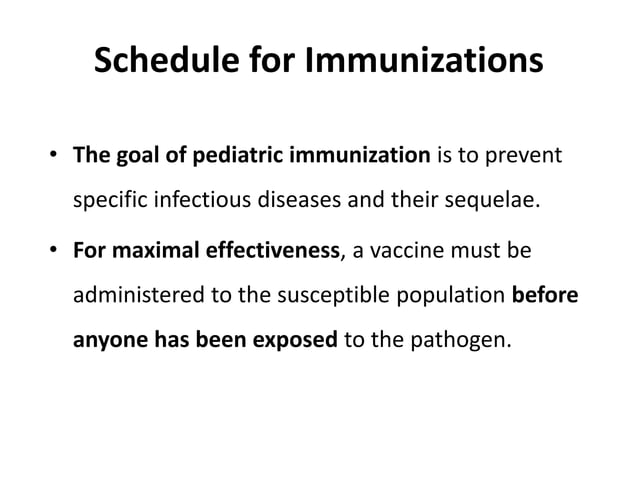 Schedule for Immunizations

• The goal of pediatric immunization is to prevent specific infectious diseases and their sequelae.

• For maximal effectiveness, a vaccine must be administered to the susceptible population before anyone has been exposed to the pathogen.